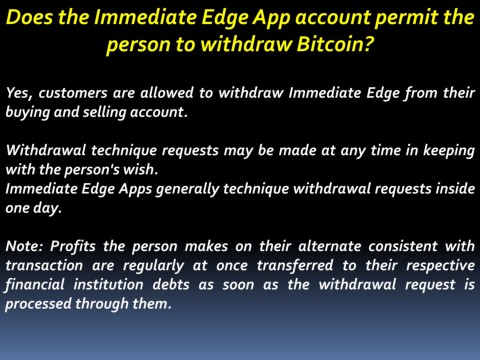 Does the Immediate Edge App account permit the person to withdraw Bitcoin?

Yes, customers are allowed to withdraw Immediate Edge from their buying and selling account.

Withdrawal technique requests may be made at any time in keeping with the person's wish.
Immediate Edge Apps generally technique withdrawal requests inside one day.

Note: Profits the person makes on their alternate consistent with transaction are regularly at once transferred to their respective financial institution debts as soon as the withdrawal request is processed through them.